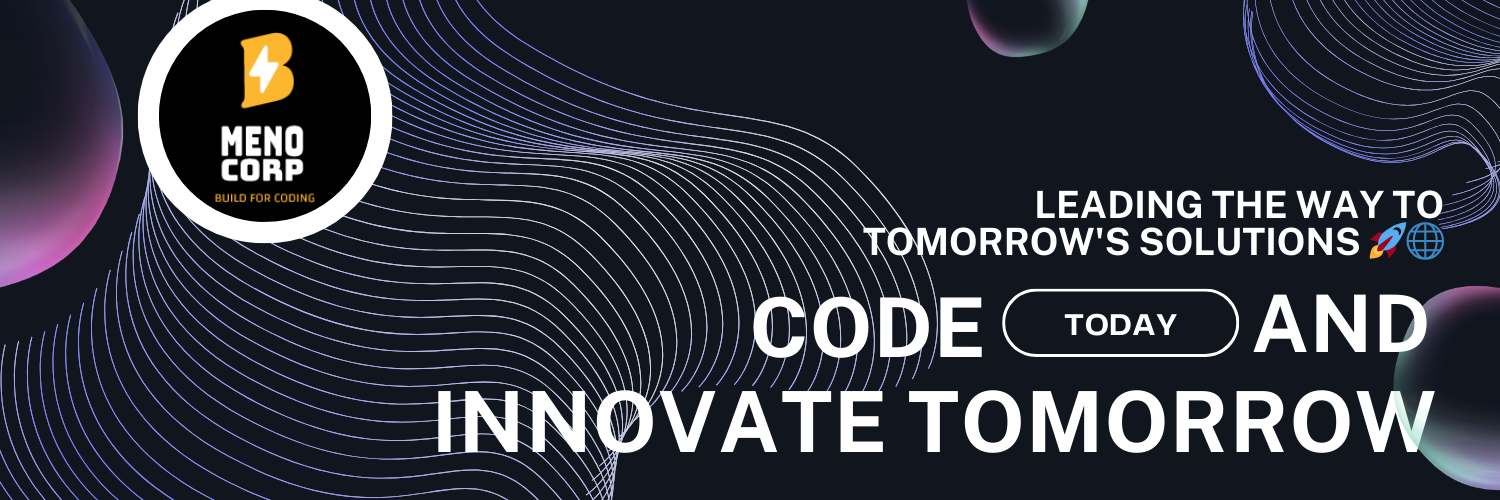 B
MENO CORP
BUILD FOR CODING

LEADING THE WAY TO TOMORROW'S SOLUTIONS 🚀🌐

CODE TODAY AND INNOVATE TOMORROW